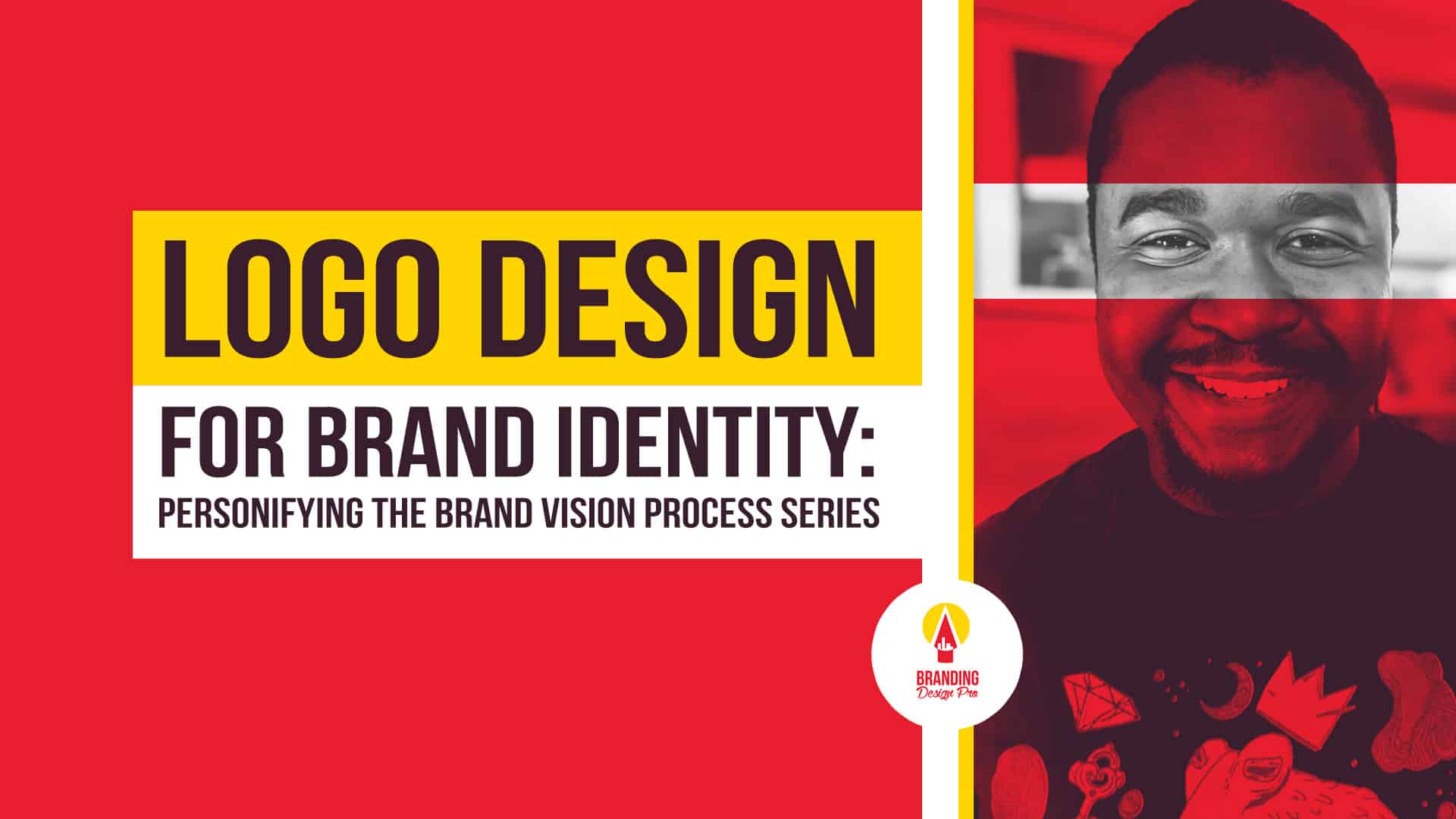 LOGO DESIGN
FOR BRAND IDENTITY:
PERSONIFYING THE BRAND VISION PROCESS SERIES

BRANDING
Design Pro